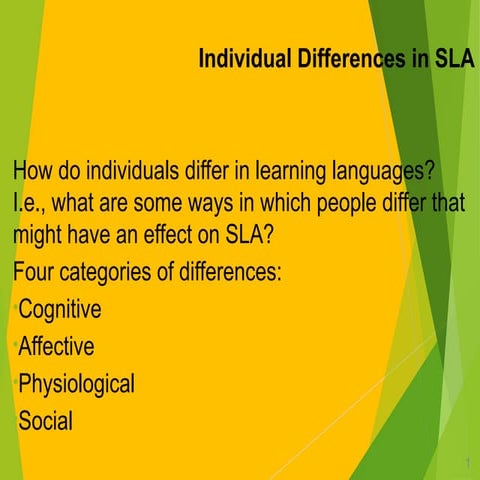 Individual Differences in SLA

How do individuals differ in learning languages? I.e., what are some ways in which people differ that might have an effect on SLA?

Four categories of differences:

Cognitive

Affective

Physiological

Social

1